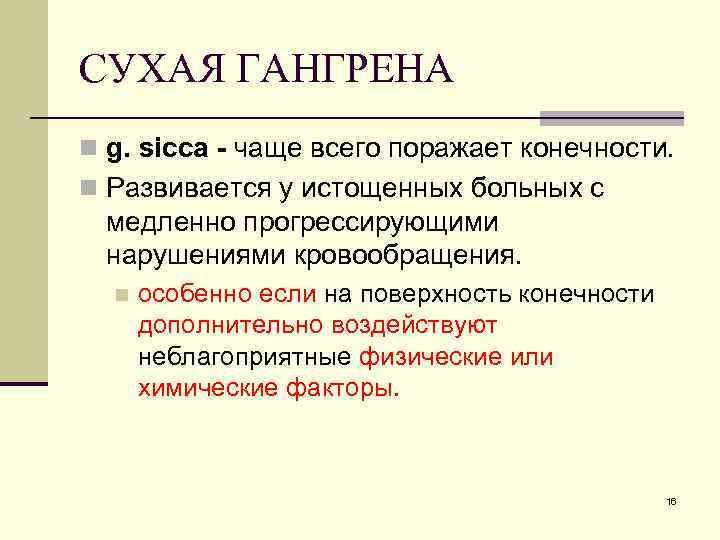 СУХАЯ ГАНГРЕНА

g. sicca - чаще всего поражает конечности.

Развивается у истощенных больных с медленно прогрессирующими нарушениями кровообращения.

особенно если на поверхность конечности дополнительно воздействуют неблагоприятные физические или химические факторы.

16